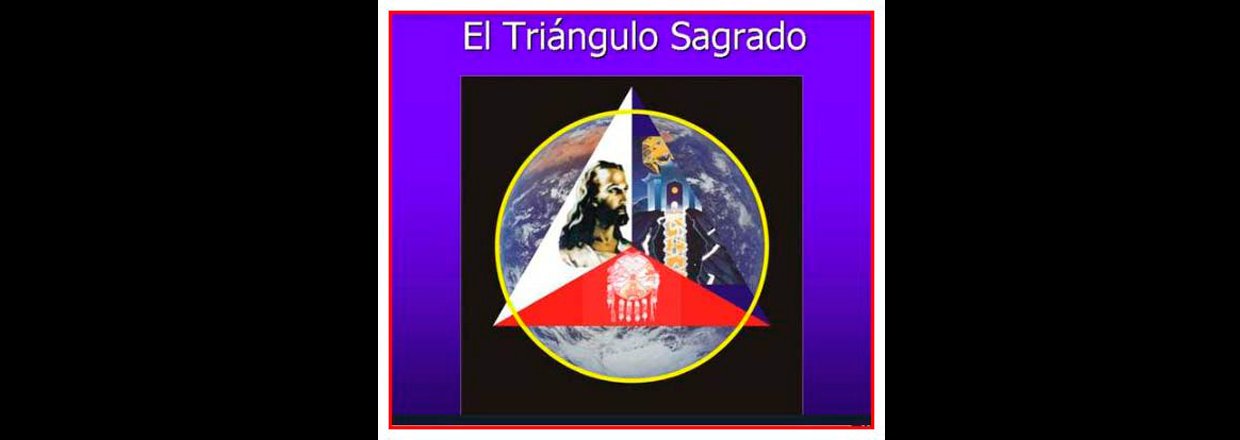 El Triángulo Sagrado